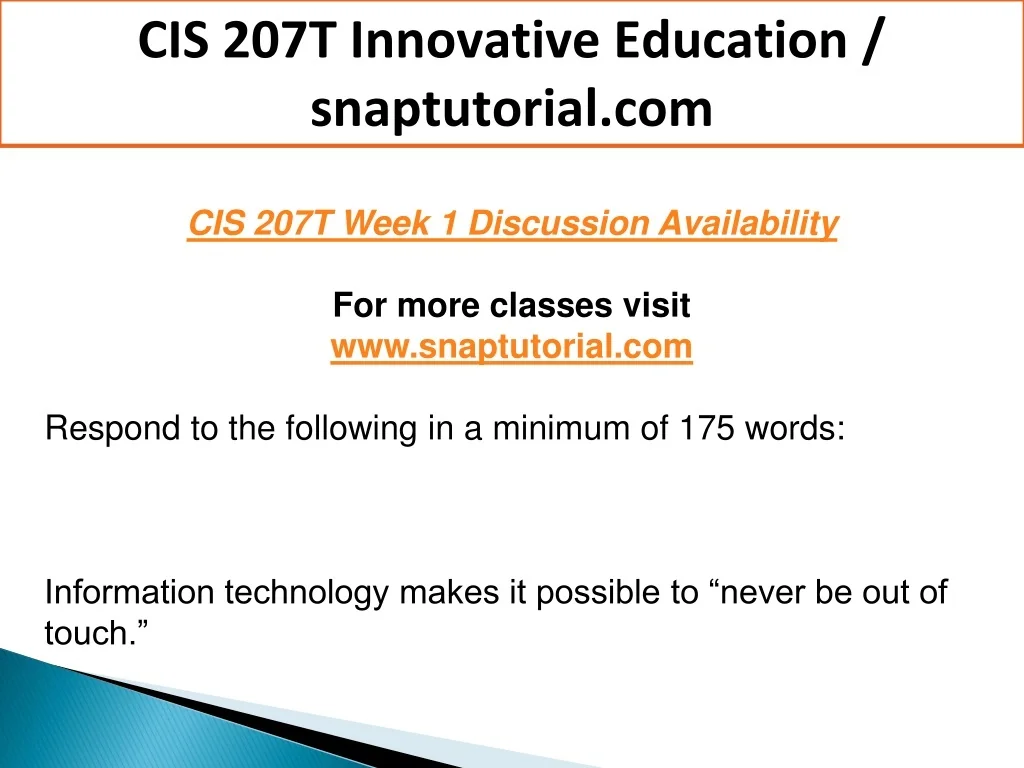 CIS 207T Innovative Education / snaptutorial.com

CIS 207T Week 1 Discussion Availability

For more classes visit
www.snaptutorial.com

Respond to the following in a minimum of 175 words:

Information technology makes it possible to “never be out of touch.”